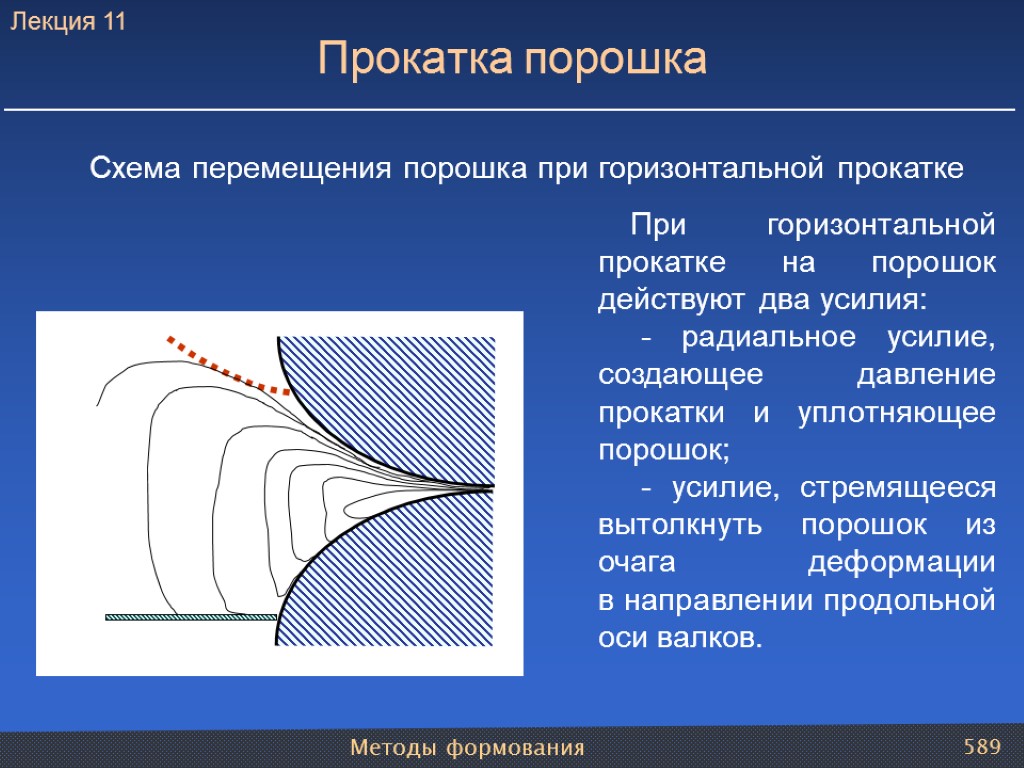 Лекция 11

Прокатка порошка

Схема перемещения порошка при горизонтальной прокатке

При горизонтальной прокатке на порошок действуют два усилия:

- радиальное усилие, создающее давление прокатки и уплотняющее порошок;

- усилие, стремящееся вытолкнуть порошок из очага деформации в направлении продольной оси валков.

Методы формования

589